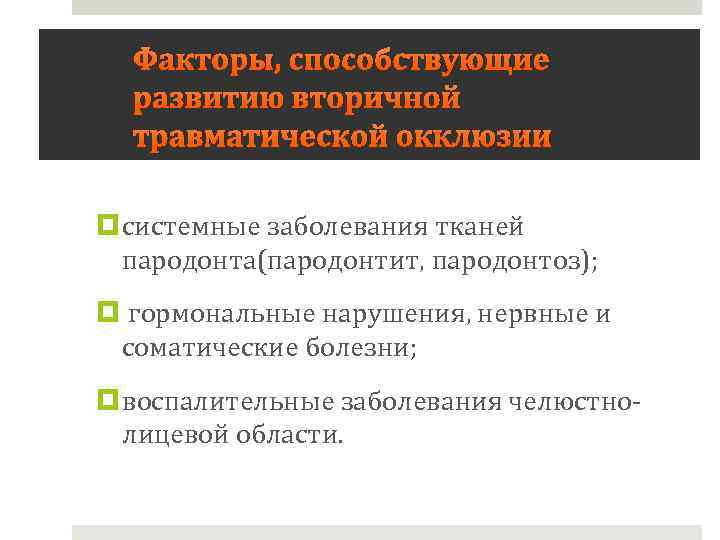 Факторы, способствующие развитию вторичной травматической окклюзии

системные заболевания тканей пародонта(пародонтит, пародонтоз);

гормональные нарушения, нервные и соматические болезни;

воспалительные заболевания челюстно-лицевой области.